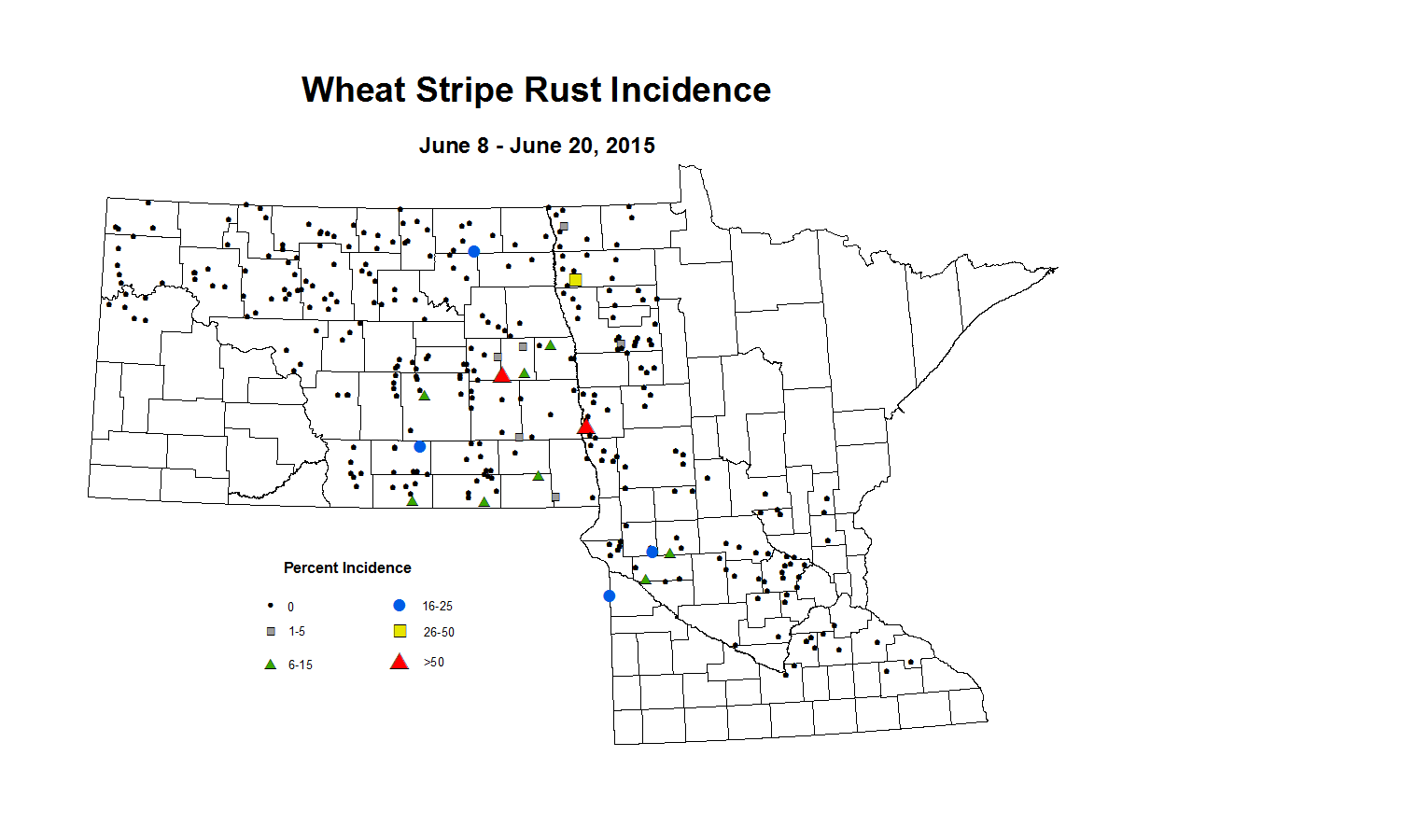 Wheat Stripe Rust Incidence

June 8 - June 20, 2015

Percent Incidence

0

1-5

6-15

16-25

26-50

>50